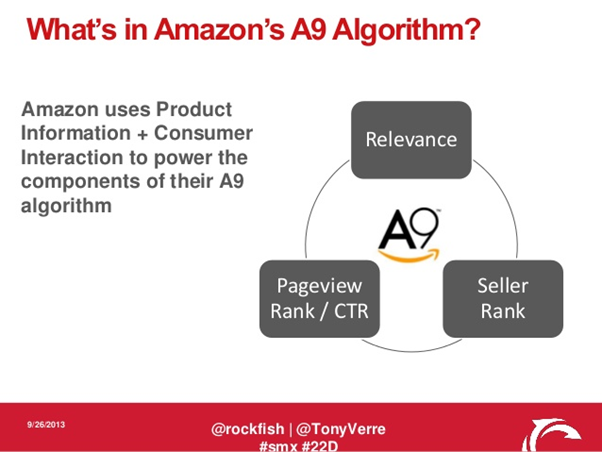 What's in Amazon's A9 Algorithm?

Amazon uses Product Information + Consumer Interaction to power the components of their A9 algorithm

Relevance

A9™

Pageview Rank / CTR

Seller Rank

9/26/2013

@rockfish | @TonyVerre
#smx #22D